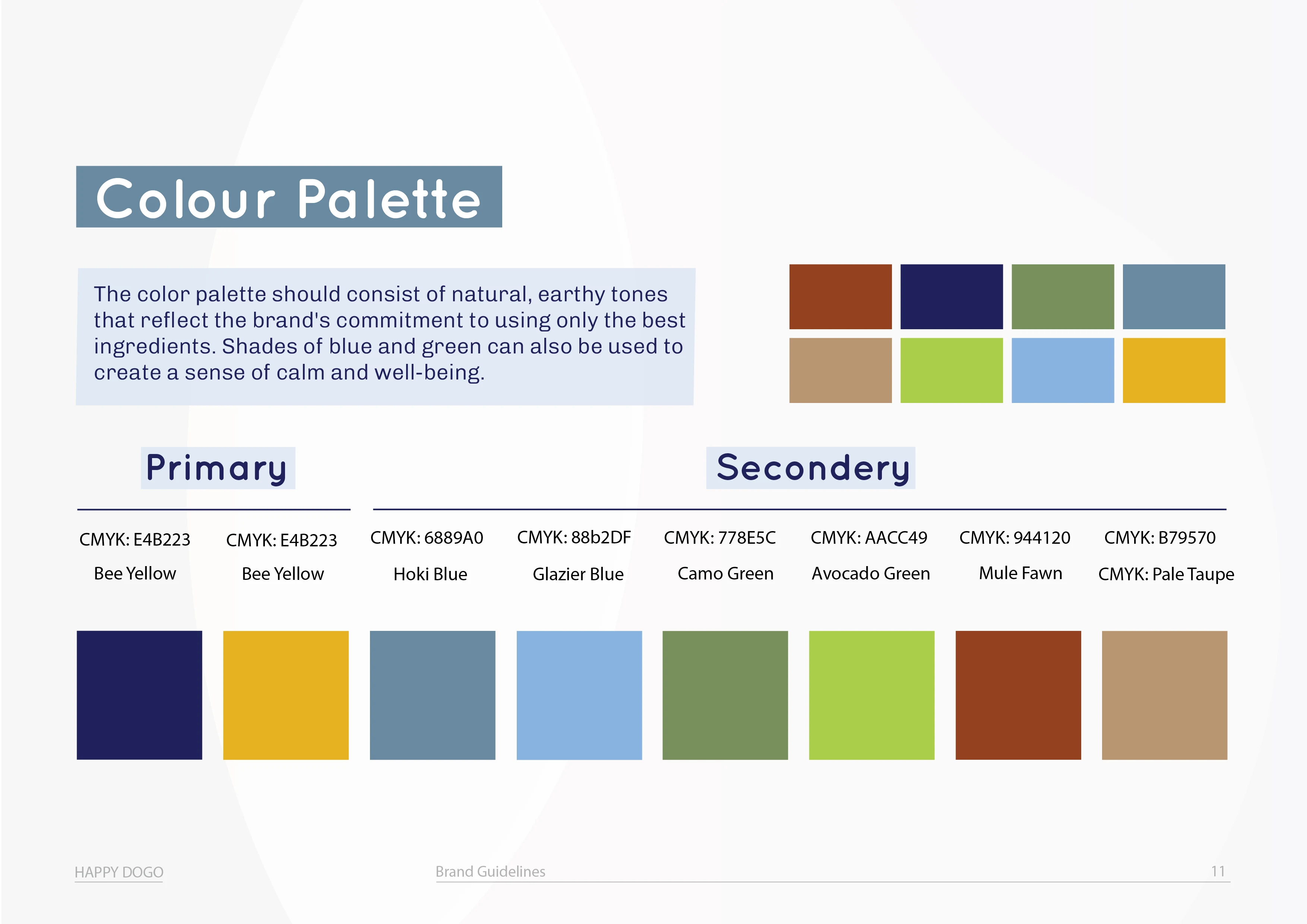 Colour Palette

The color palette should consist of natural, earthy tones that reflect the brand's commitment to using only the best ingredients. Shades of blue and green can also be used to create a sense of calm and well-being.

Primary

Secondery

CMYK: E4B223
Bee Yellow

CMYK: E4B223
Bee Yellow

CMYK: 6889A0
Hoki Blue

CMYK: 88b2DF
Glazier Blue

CMYK: 778E5C
Camo Green

CMYK: AACC49
Avocado Green

CMYK: 944120
Mule Fawn

CMYK: B79570
CMYK: Pale Taupe

HAPPY DOGO

Brand Guidelines

11